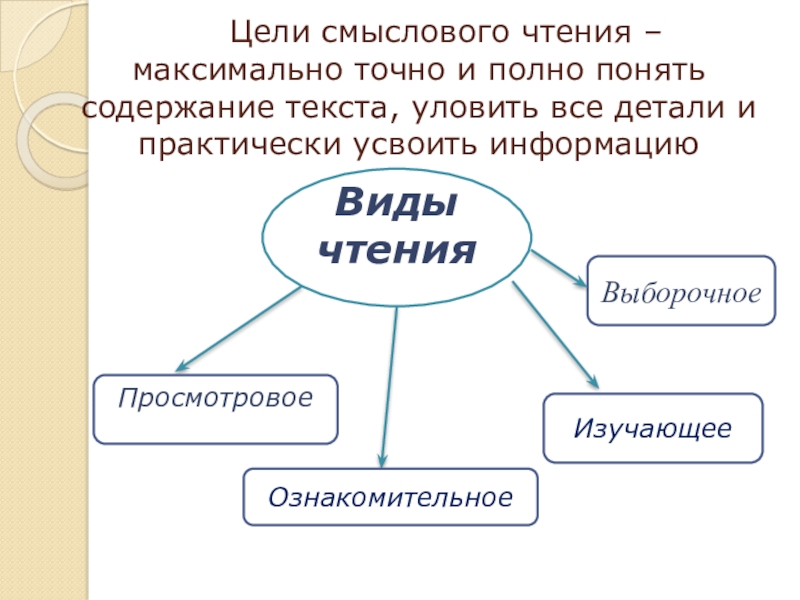 Цели смыслового чтения – максимально точно и полно понять содержание текста, уловить все детали и практически усвоить информацию

Виды чтения

Выборочное

Просмотровое

Изучающее

Ознакомительное